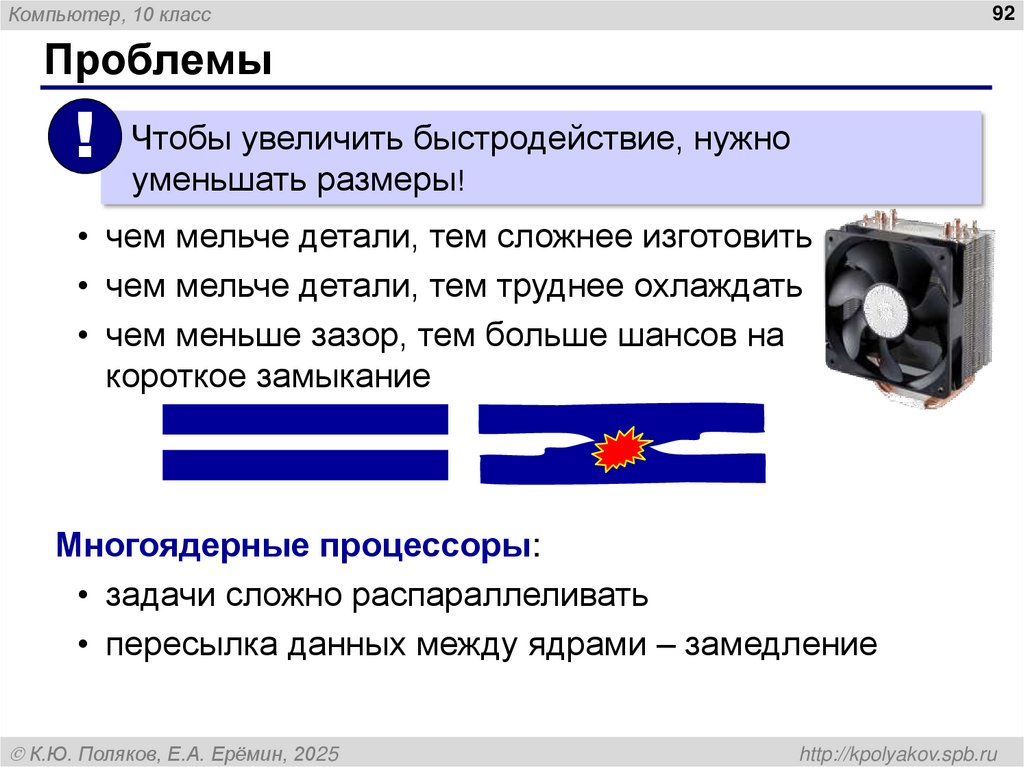 Компьютер, 10 класс

92

Проблемы

!

Чтобы увеличить быстродействие, нужно уменьшать размеры!

• чем мельче детали, тем сложнее изготовить
• чем мельче детали, тем труднее охлаждать
• чем меньше зазор, тем больше шансов на короткое замыкание

Многоядерные процессоры:

• задачи сложно распараллеливать
• пересылка данных между ядрами – замедление

© К.Ю. Поляков, Е.А. Ерёмин, 2025

http://kpolyakov.spb.ru